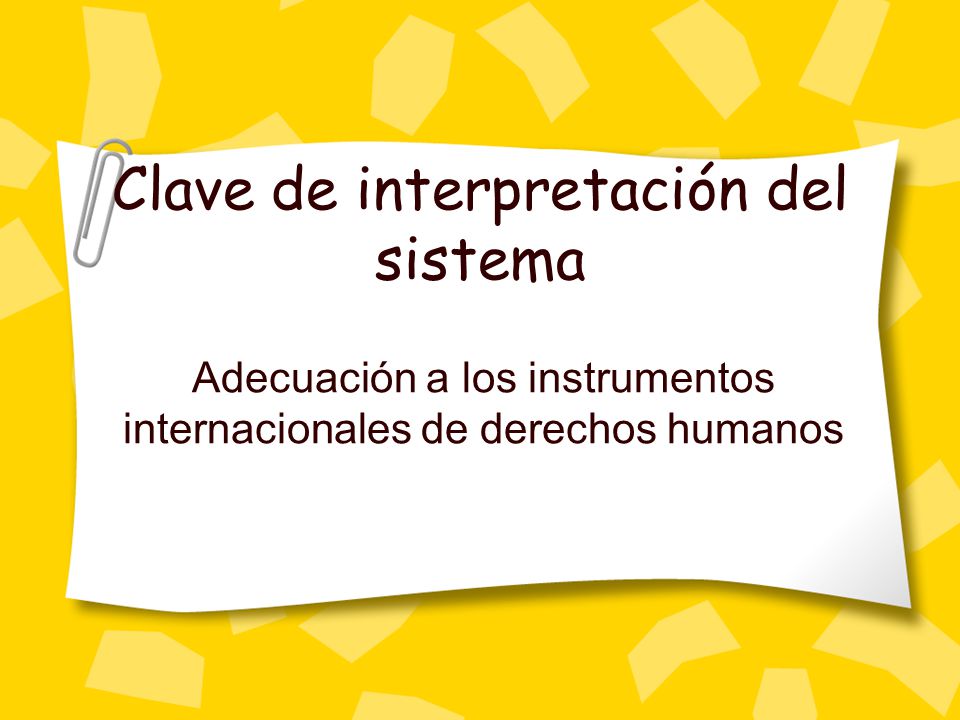 Clave de interpretación del sistema

Adecuación a los instrumentos internacionales de derechos humanos